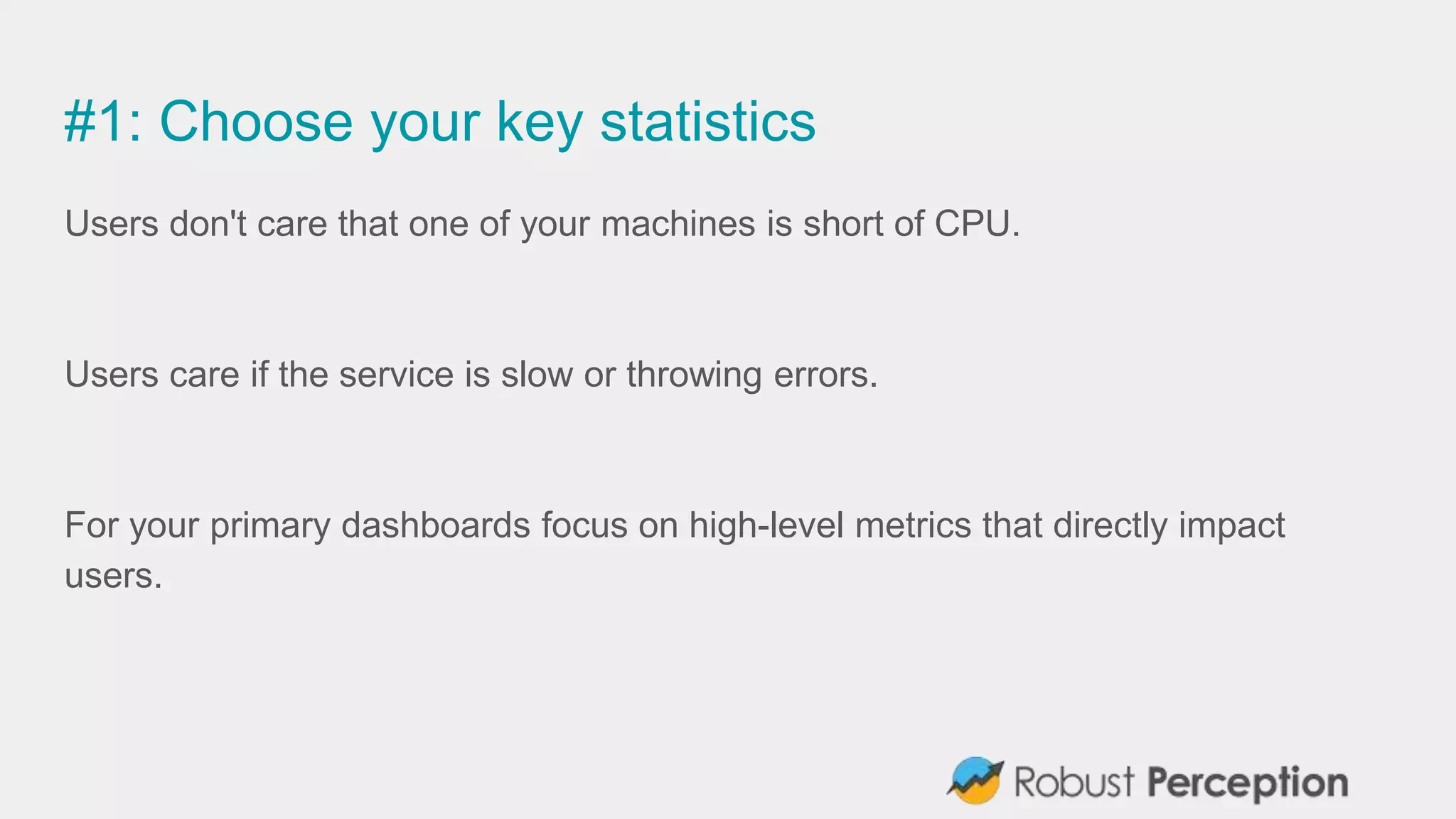 #1: Choose your key statistics

Users don't care that one of your machines is short of CPU.

Users care if the service is slow or throwing errors.

For your primary dashboards focus on high-level metrics that directly impact users.

Robust Perception